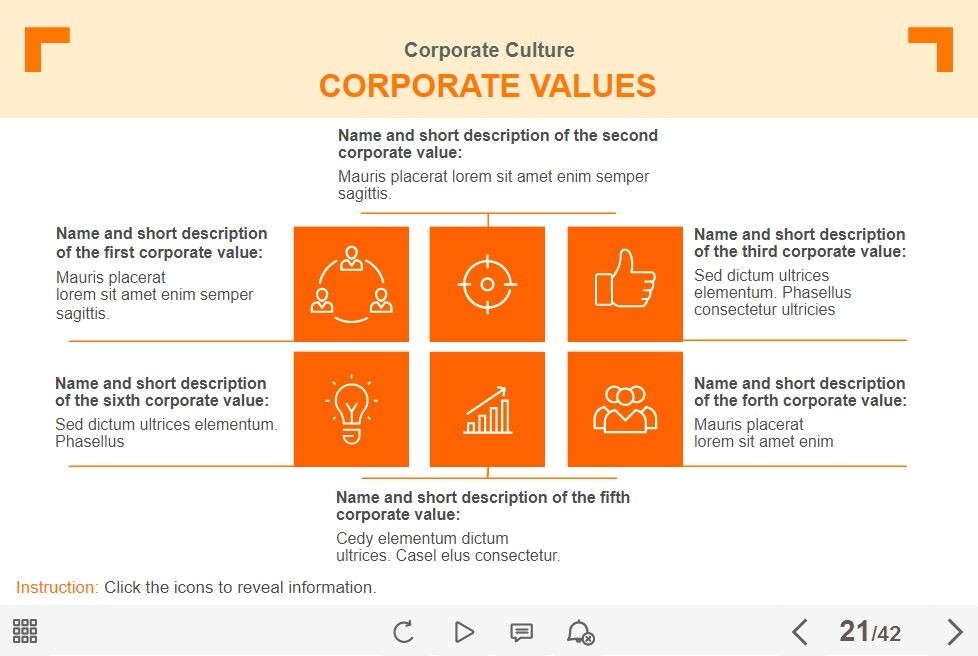 Corporate Culture

CORPORATE VALUES

Name and short description of the second corporate value:
Mauris placerat lorem sit amet enim semper sagittis.

Name and short description of the first corporate value:
Mauris placerat lorem sit amet enim semper sagittis.

Name and short description of the third corporate value:
Sed dictum ultrices elementum. Phasellus consectetur ultricies

Name and short description of the sixth corporate value:
Sed dictum ultrices elementum. Phasellus

Name and short description of the forth corporate value:
Mauris placerat lorem sit amet enim

Name and short description of the fifth corporate value:
Cedy elementum dictum ultrices. Casel elus consectetur.

Instruction: Click the icons to reveal information.

21/42